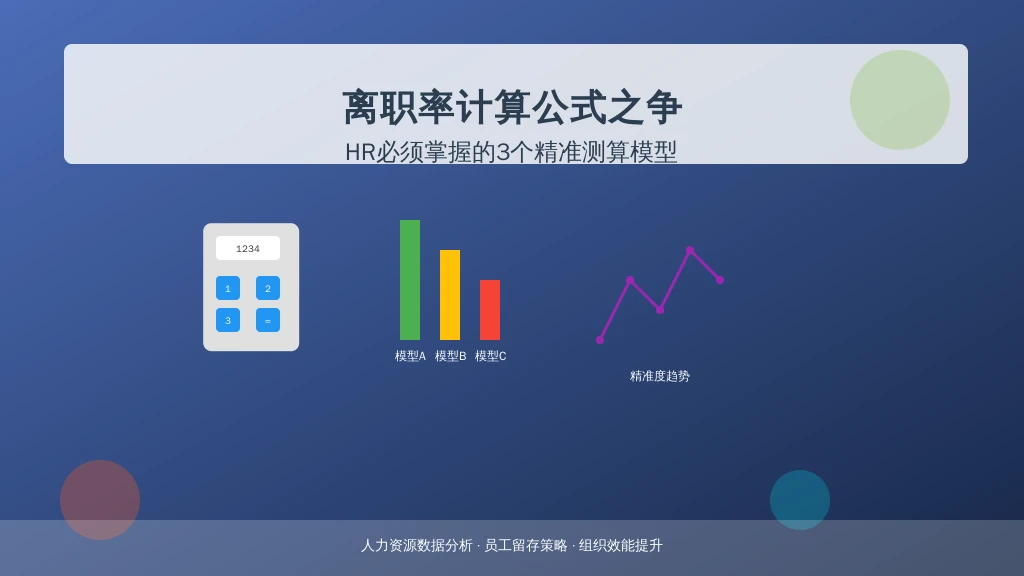 离职率计算公式之争

HR必须掌握的3个精准测算模型

1234

1 2

3 =

模型A 模型B 模型C

精准度趋势

人力资源数据分析 · 员工留存策略 · 组织效能提升